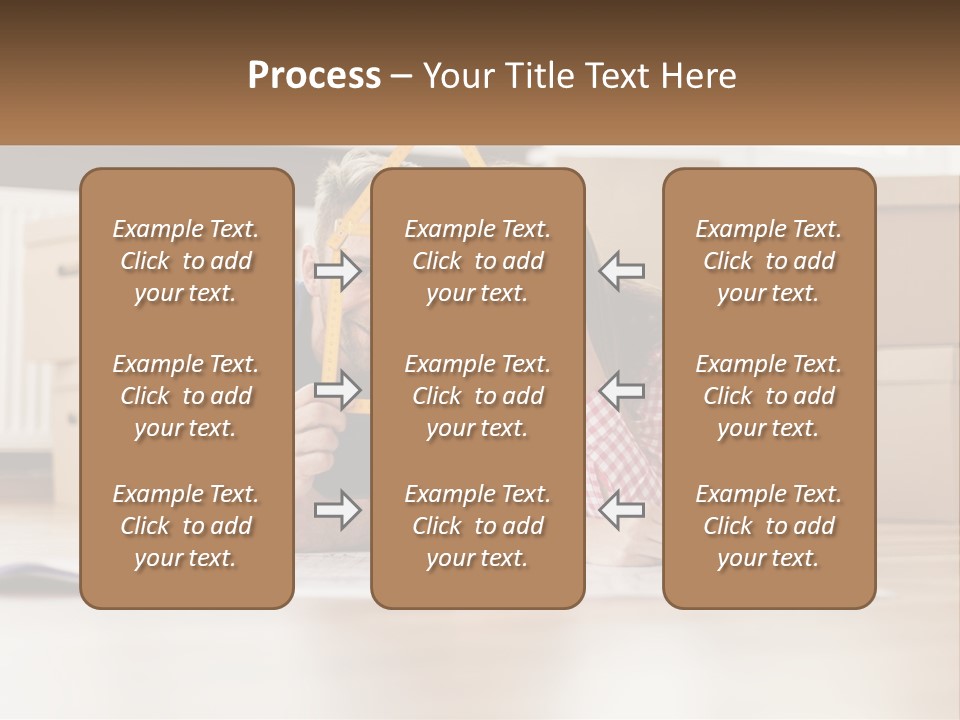 Process – Your Title Text Here

Example Text. Click to add your text.

Example Text. Click to add your text.

Example Text. Click to add your text.

Example Text. Click to add your text.

Example Text. Click to add your text.

Example Text. Click to add your text.

Example Text. Click to add your text.

Example Text. Click to add your text.

Example Text. Click to add your text.